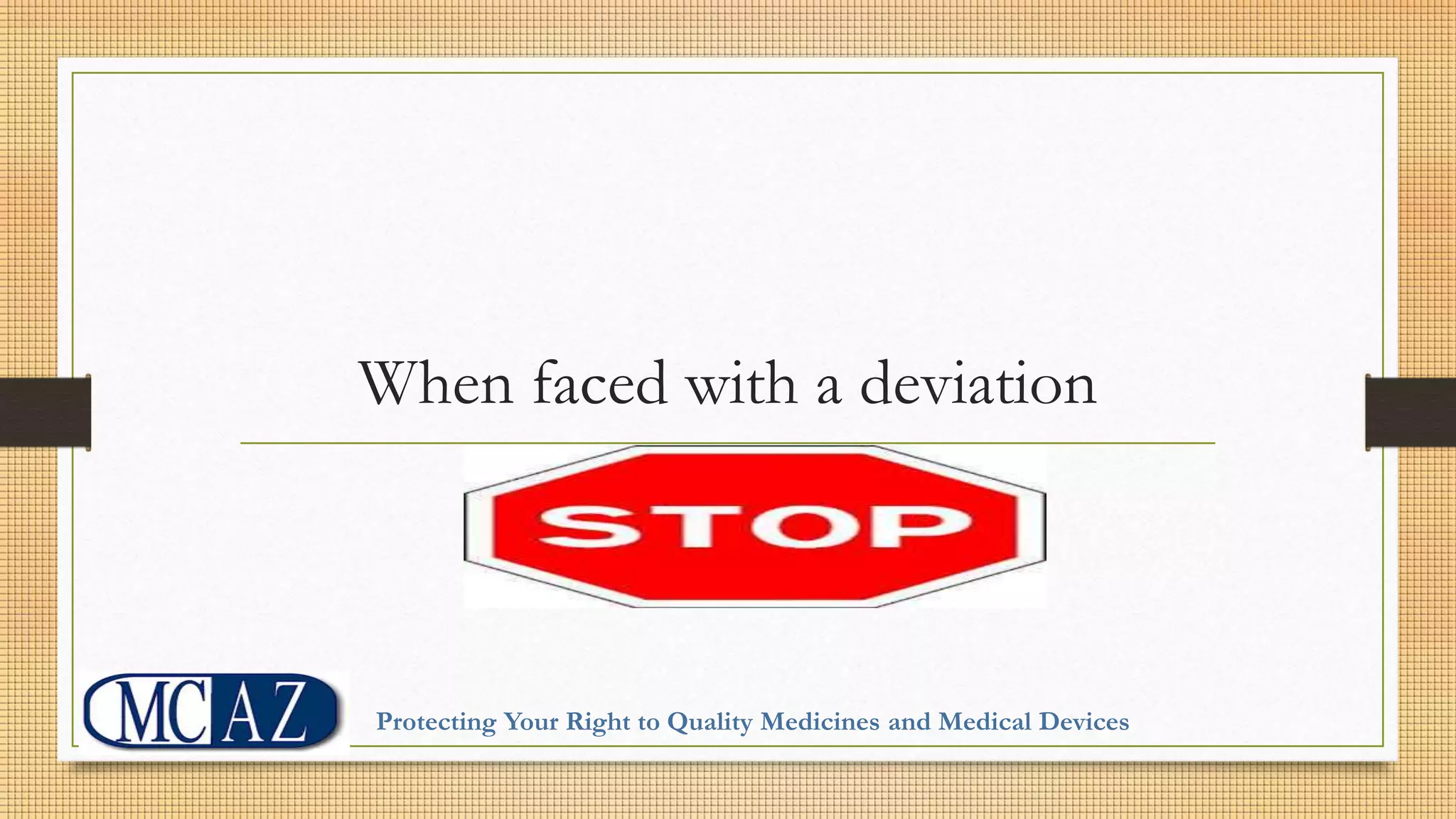 When faced with a deviation

STOP

MCAZ

Protecting Your Right to Quality Medicines and Medical Devices